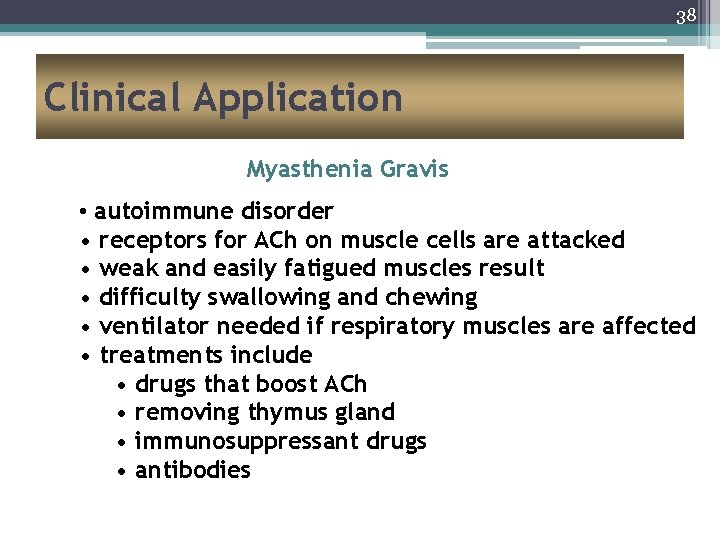 38

Clinical Application

Myasthenia Gravis

• autoimmune disorder
• receptors for ACh on muscle cells are attacked
• weak and easily fatigued muscles result
• difficulty swallowing and chewing
• ventilator needed if respiratory muscles are affected
• treatments include
  • drugs that boost ACh
  • removing thymus gland
  • immunosuppressant drugs
  • antibodies